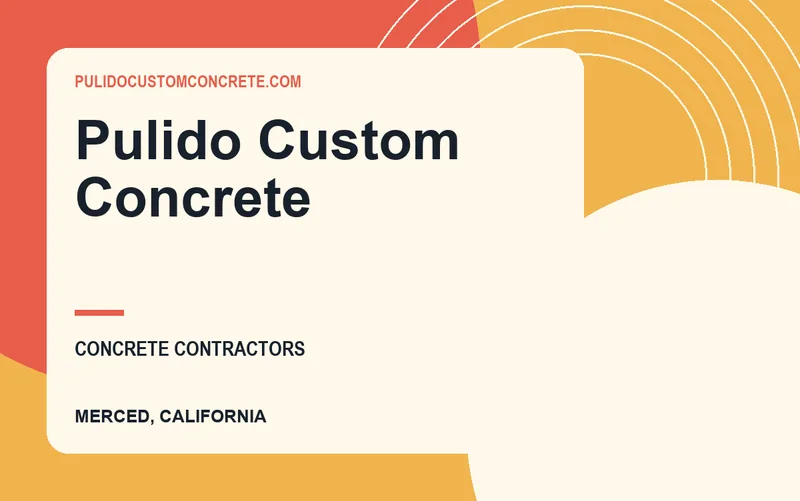 PULIDOCUSTOMCONCRETE.COM

Pulido Custom Concrete

CONCRETE CONTRACTORS

MERCED, CALIFORNIA